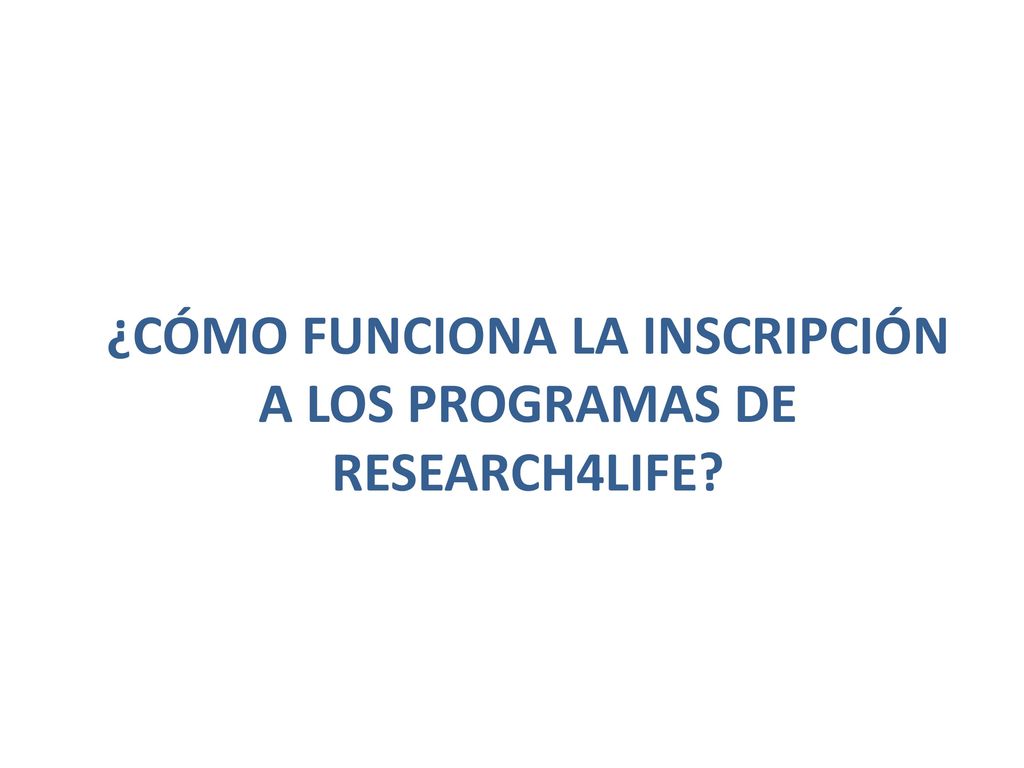 ¿CÓMO FUNCIONA LA INSCRIPCIÓN A LOS PROGRAMAS DE RESEARCH4LIFE?